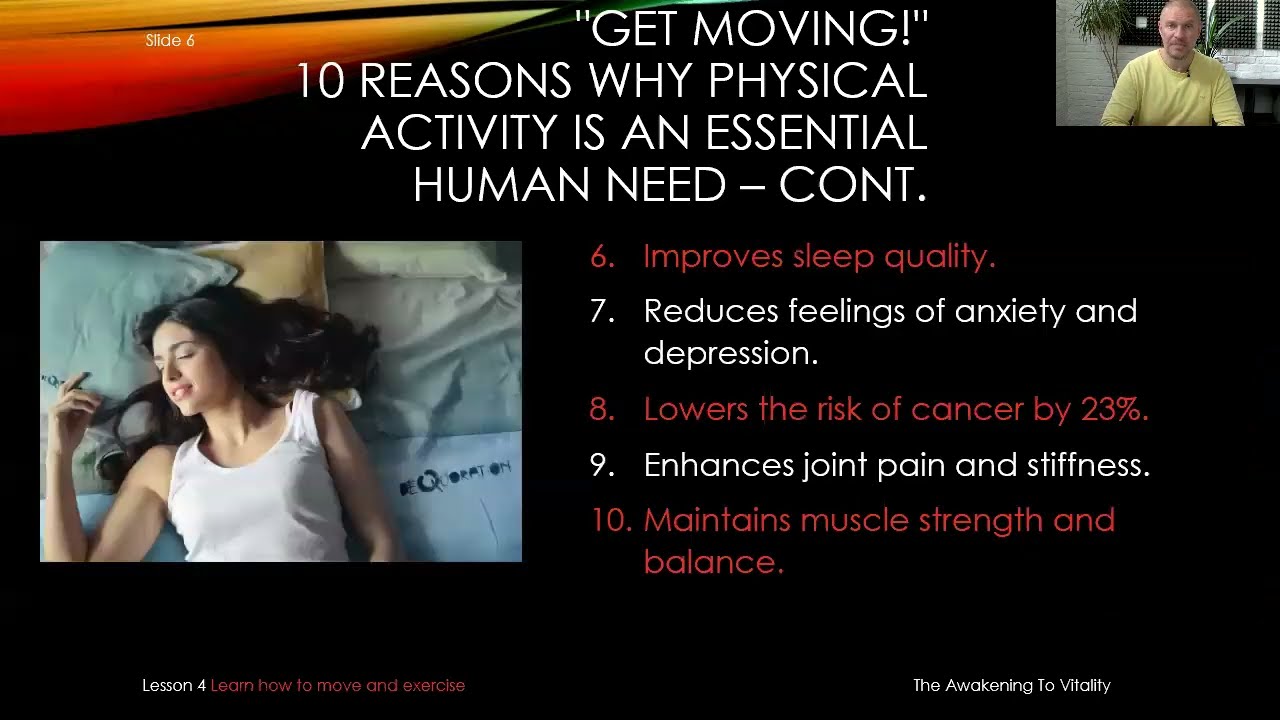 Slide 6

"GET MOVING!"
10 REASONS WHY PHYSICAL ACTIVITY IS AN ESSENTIAL HUMAN NEED – CONT.

6. Improves sleep quality.
7. Reduces feelings of anxiety and depression.
8. Lowers the risk of cancer by 23%.
9. Enhances joint pain and stiffness.
10. Maintains muscle strength and balance.

Lesson 4 Learn how to move and exercise

The Awakening To Vitality